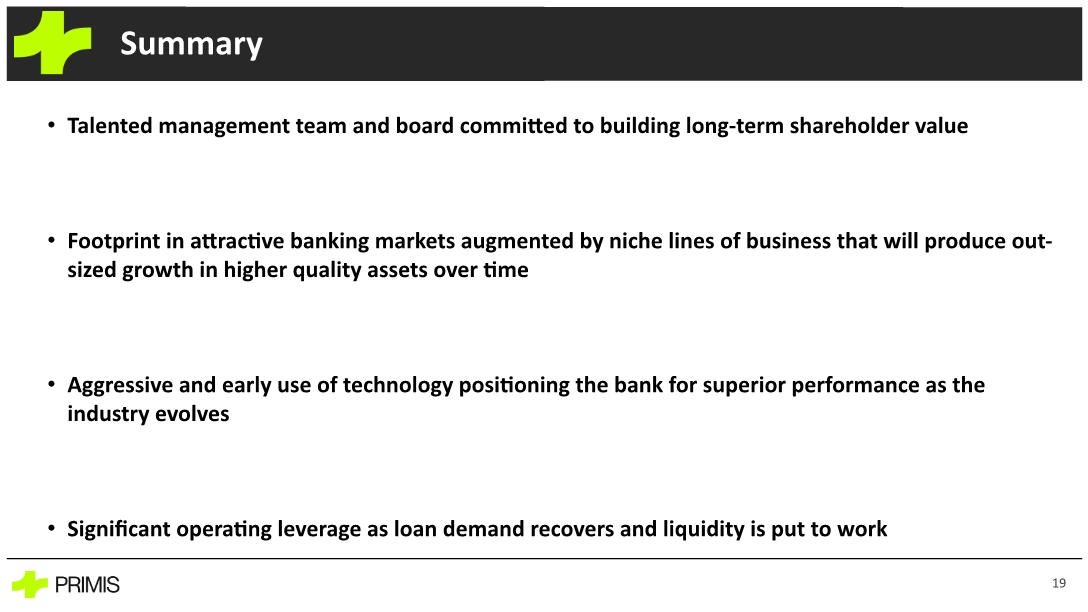 Summary

• Talented management team and board committed to building long-term shareholder value

• Footprint in attractive banking markets augmented by niche lines of business that will produce out-sized growth in higher quality assets over time

• Aggressive and early use of technology positioning the bank for superior performance as the industry evolves

• Significant operating leverage as loan demand recovers and liquidity is put to work

PRIMIS

19